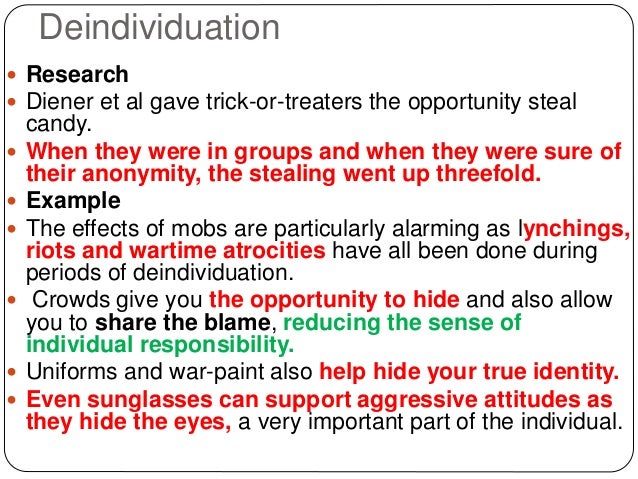 Deindividuation

- Research
- Diener et al gave trick-or-treaters the opportunity steal candy.
- When they were in groups and when they were sure of their anonymity, the stealing went up threefold.
- Example
- The effects of mobs are particularly alarming as lynchings, riots and wartime atrocities have all been done during periods of deindividuation.
- Crowds give you the opportunity to hide and also allow you to share the blame, reducing the sense of individual responsibility.
- Uniforms and war-paint also help hide your true identity.
- Even sunglasses can support aggressive attitudes as they hide the eyes, a very important part of the individual.